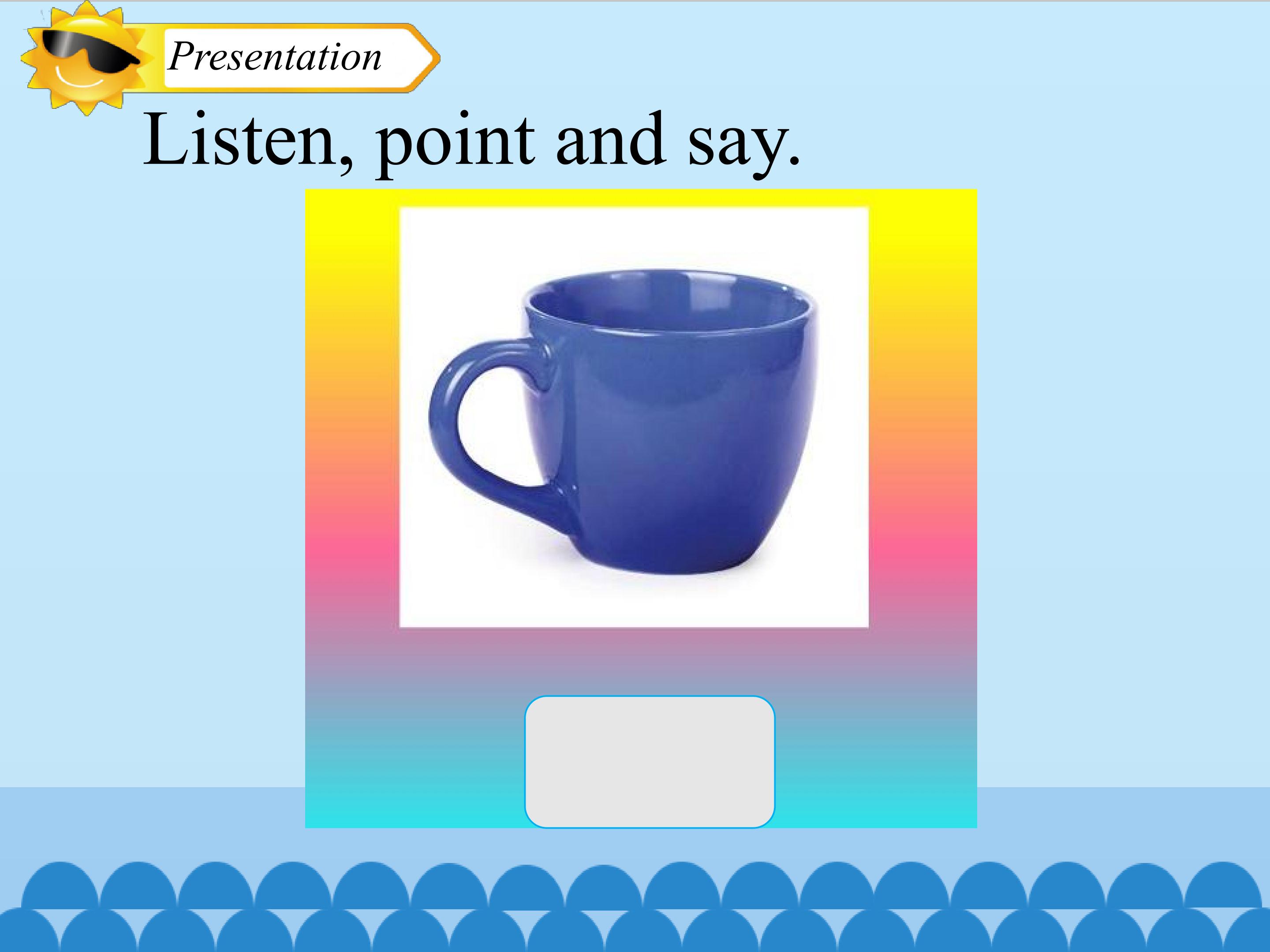 Presentation

Listen, point and say.